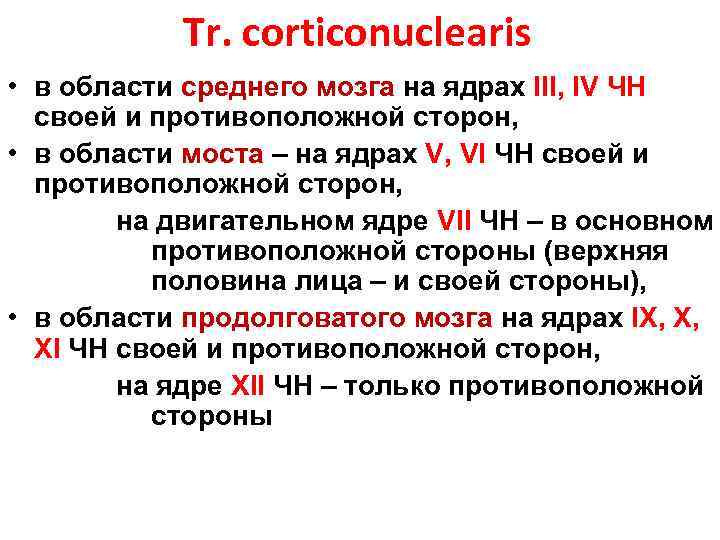 Tr. corticonuclearis

• в области среднего мозга на ядрах III, IV ЧН своей и противоположной сторон,

• в области моста – на ядрах V, VI ЧН своей и противоположной сторон,

на двигательном ядре VII ЧН – в основном противоположной стороны (верхняя половина лица – и своей стороны),

• в области продолговатого мозга на ядрах IX, X, XI ЧН своей и противоположной сторон,

на ядре XII ЧН – только противоположной стороны